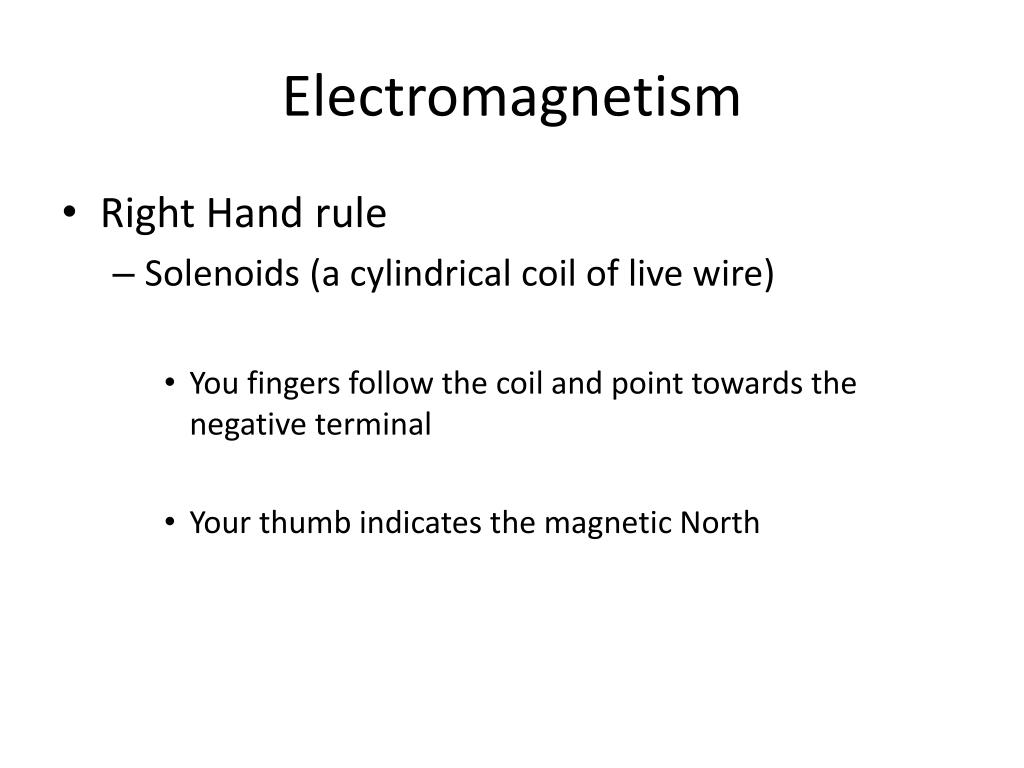 Electromagnetism

• Right Hand rule
– Solenoids (a cylindrical coil of live wire)

• You fingers follow the coil and point towards the negative terminal

• Your thumb indicates the magnetic North